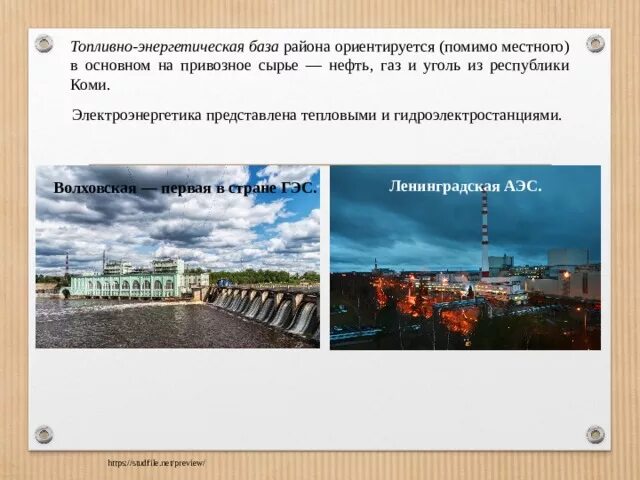 Топливно-энергетическая база района ориентируется (помимо местного) в основном на привозное сырье — нефть, газ и уголь из республики Коми.

Электроэнергетика представлена тепловыми и гидроэлектростанциями.

Волховская — первая в стране ГЭС.

Ленинградская АЭС.

https://studfile.net/preview/